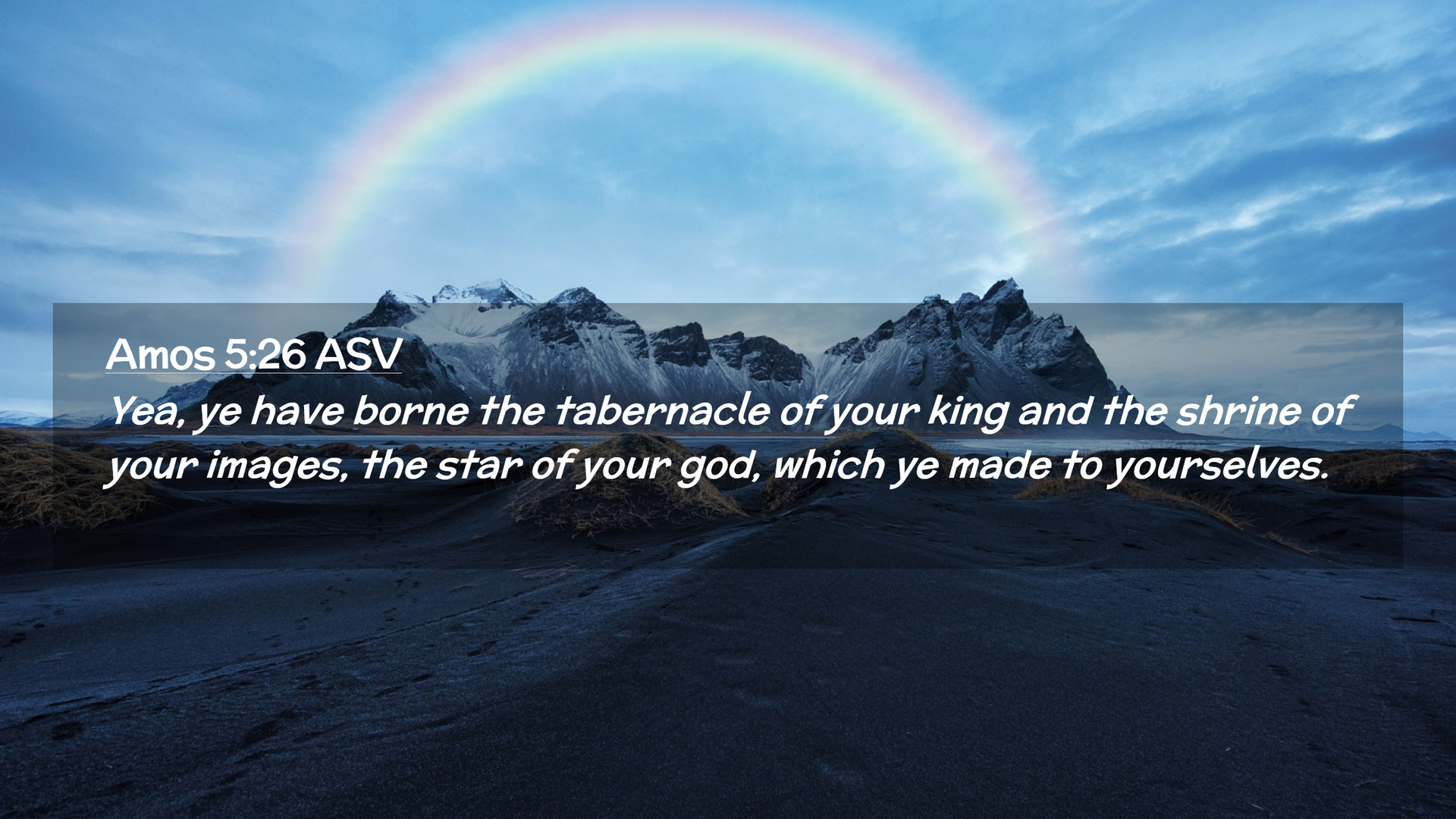 Amos 5:26 ASV
Yea, ye have borne the tabernacle of your king and the shrine of your images, the star of your god, which ye made to yourselves.